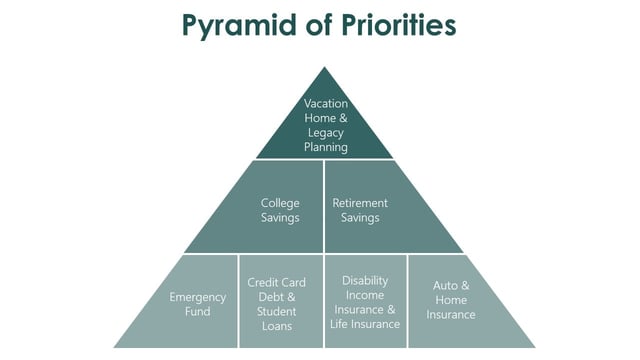 Pyramid of Priorities

Vacation Home & Legacy Planning

College Savings

Retirement Savings

Emergency Fund

Credit Card Debt & Student Loans

Disability Income Insurance & Life Insurance

Auto & Home Insurance